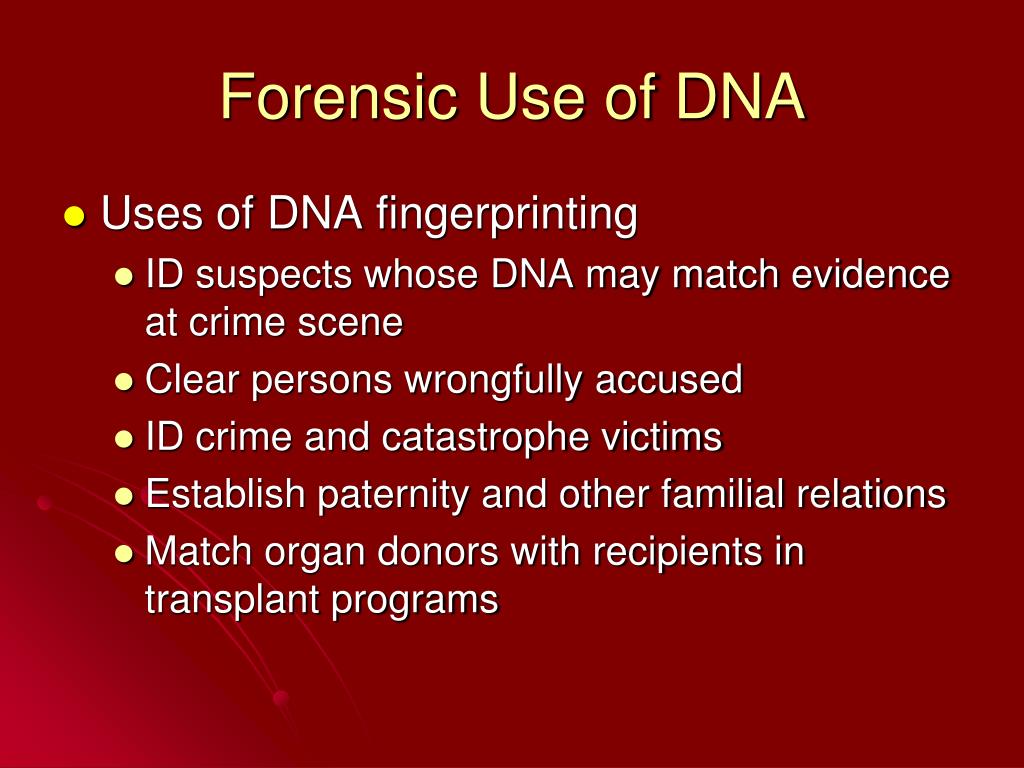 Forensic Use of DNA

- Uses of DNA fingerprinting
  - ID suspects whose DNA may match evidence at crime scene
  - Clear persons wrongfully accused
  - ID crime and catastrophe victims
  - Establish paternity and other familial relations
  - Match organ donors with recipients in transplant programs